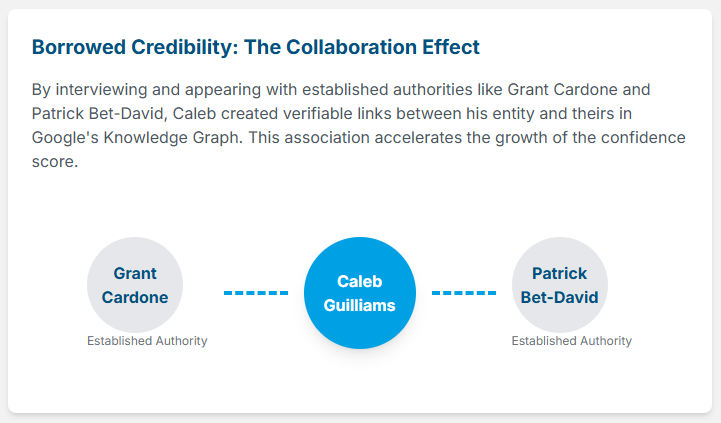 Borrowed Credibility: The Collaboration Effect

By interviewing and appearing with established authorities like Grant Cardone and Patrick Bet-David, Caleb created verifiable links between his entity and theirs in Google's Knowledge Graph. This association accelerates the growth of the confidence score.

Grant Cardone
Established Authority

Caleb Guilliams

Patrick Bet-David
Established Authority